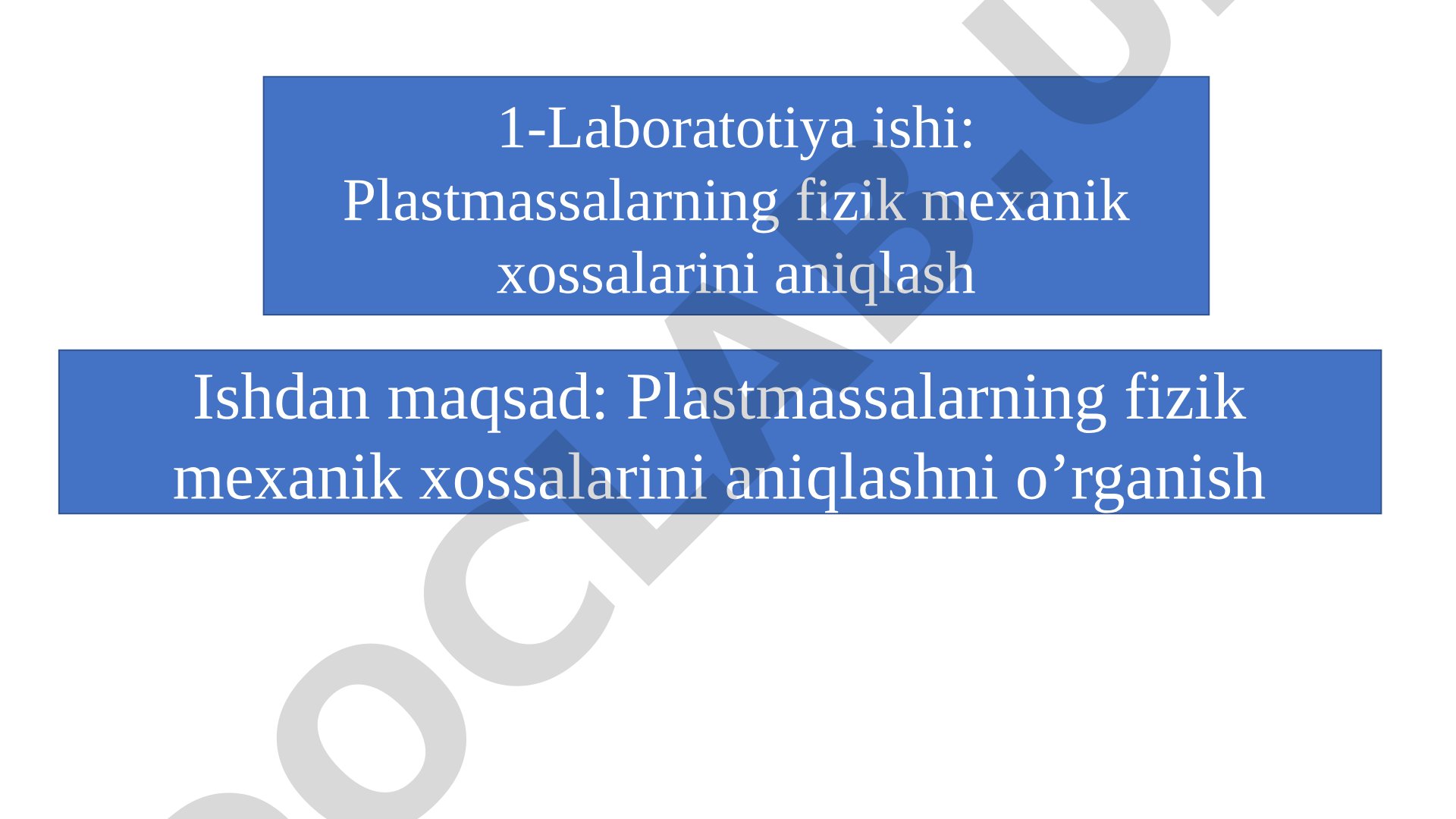 1-Laboratotiya ishi:
Plastmassalarning fizik mexanik xossalarini aniqlash

Ishdan maqsad: Plastmassalarning fizik mexanik xossalarini aniqlashni o’rganish

DOCLAB.U